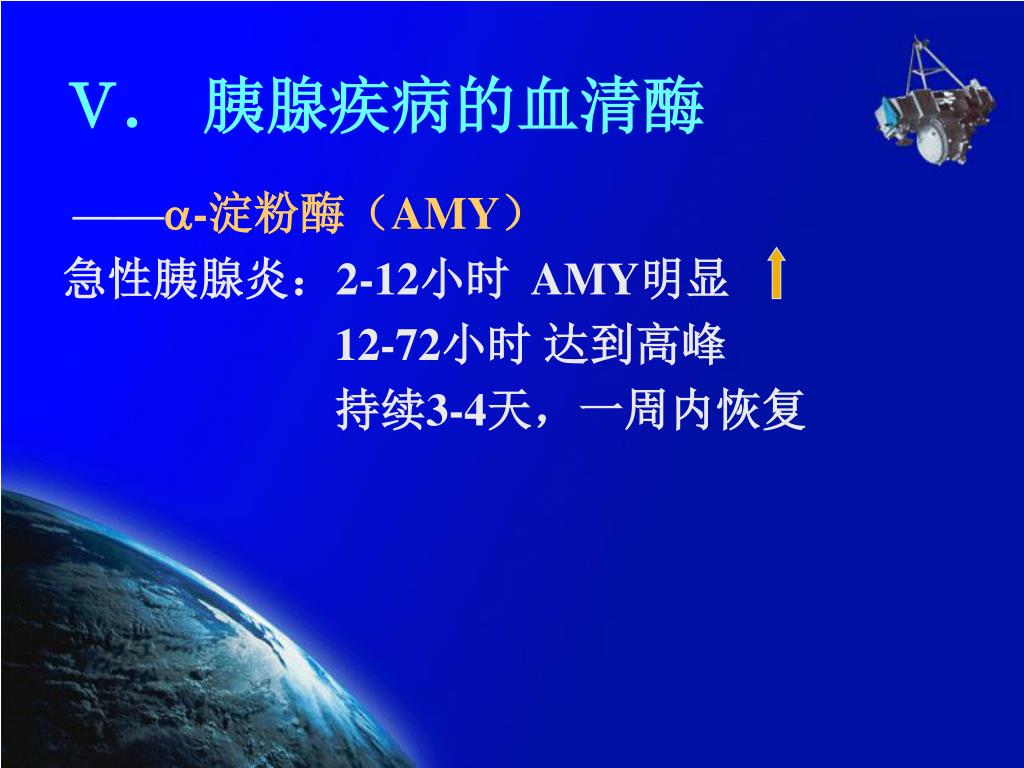 Ⅴ．  胰腺疾病的血清酶

——α-淀粉酶（AMY）

急性胰腺炎：2-12小时  AMY明显 ↑

12-72小时 达到高峰

持续3-4天，一周内恢复